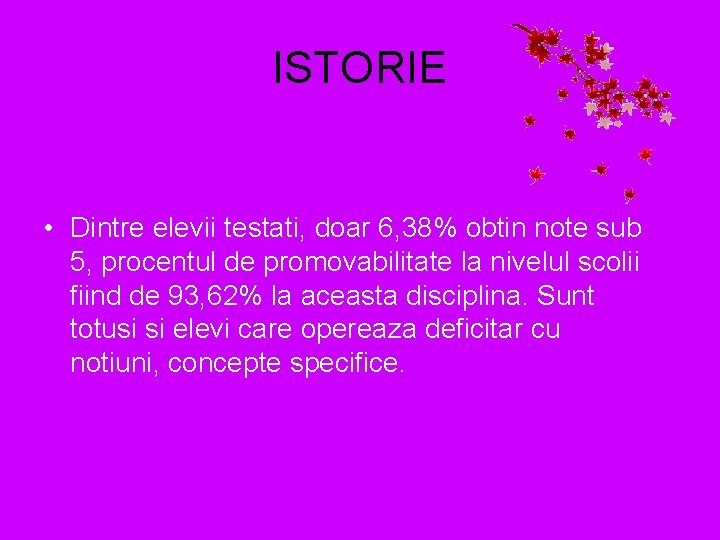 ISTORIE

• Dintre elevii testati, doar 6,38% obtin note sub 5, procentul de promovabilitate la nivelul scolii fiind de 93,62% la aceasta disciplina. Sunt totusi si elevi care opereaza deficitar cu notiuni, concepte specifice.